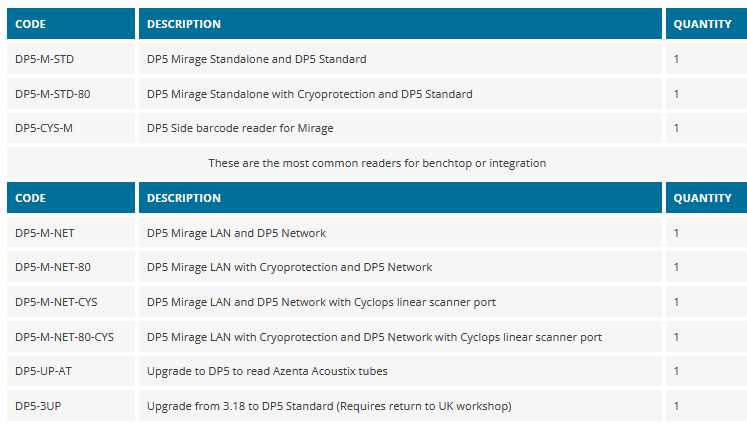 | CODE | DESCRIPTION | QUANTITY |
|---|---|---|
| DP5-M-STD | DP5 Mirage Standalone and DP5 Standard | 1 |
| DP5-M-STD-80 | DP5 Mirage Standalone with Cryoprotection and DP5 Standard | 1 |
| DP5-CYS-M | DP5 Side barcode reader for Mirage | 1 |

These are the most common readers for benchtop or integration

| CODE | DESCRIPTION | QUANTITY |
|---|---|---|
| DP5-M-NET | DP5 Mirage LAN and DP5 Network | 1 |
| DP5-M-NET-80 | DP5 Mirage LAN with Cryoprotection and DP5 Network | 1 |
| DP5-M-NET-CYS | DP5 Mirage LAN and DP5 Network with Cyclops linear scanner port | 1 |
| DP5-M-NET-80-CYS | DP5 Mirage LAN with Cryoprotection and DP5 Network with Cyclops linear scanner port | 1 |
| DP5-UP-AT | Upgrade to DP5 to read Azenta Acoustix tubes | 1 |
| DP5-3UP | Upgrade from 3.18 to DP5 Standard (Requires return to UK workshop) | 1 |